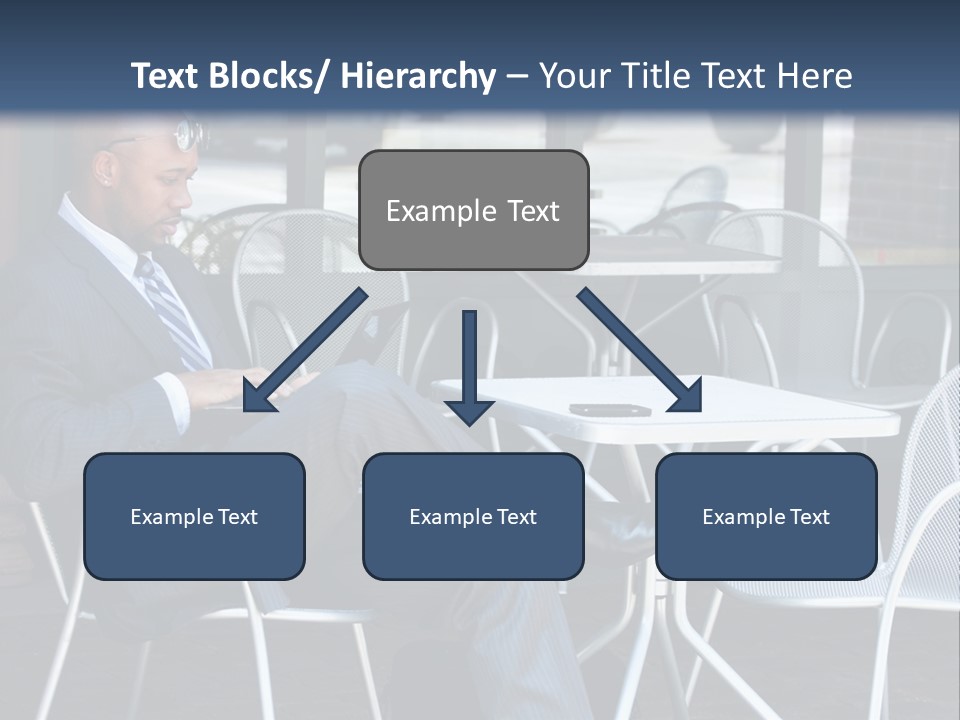 Text Blocks/ Hierarchy – Your Title Text Here

Example Text

Example Text

Example Text

Example Text